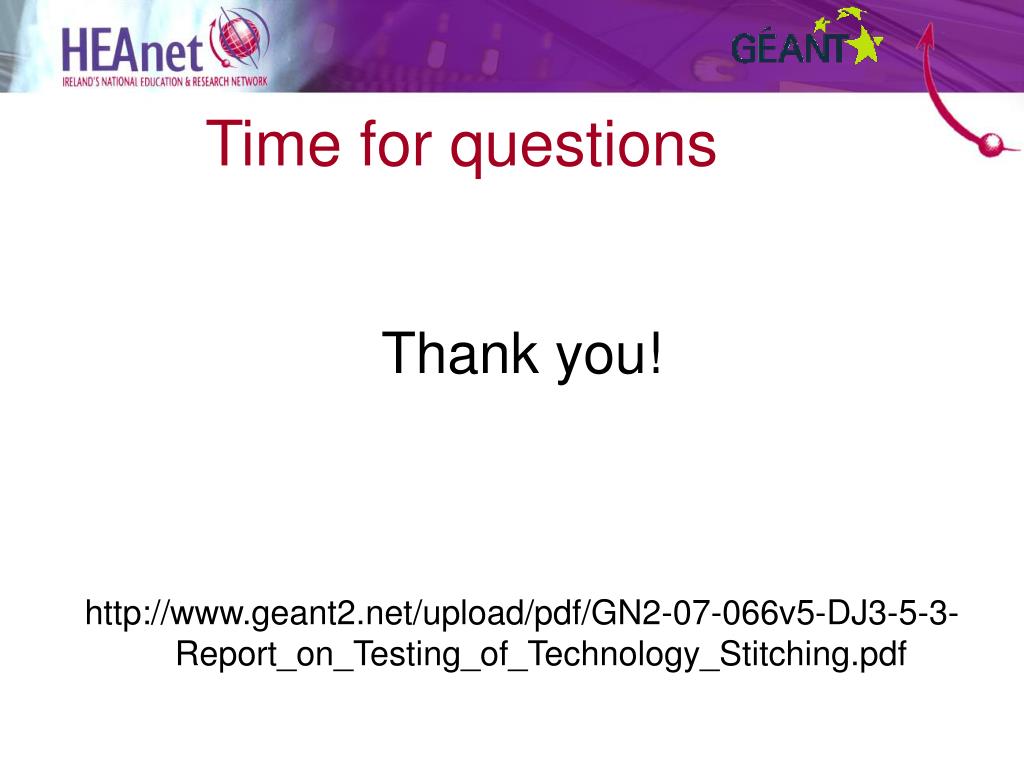 HEAnet
IRELAND'S NATIONAL EDUCATION & RESEARCH NETWORK

GÉANT

Time for questions

Thank you!

http://www.geant2.net/upload/pdf/GN2-07-066v5-DJ3-5-3-Report_on_Testing_of_Technology_Stitching.pdf